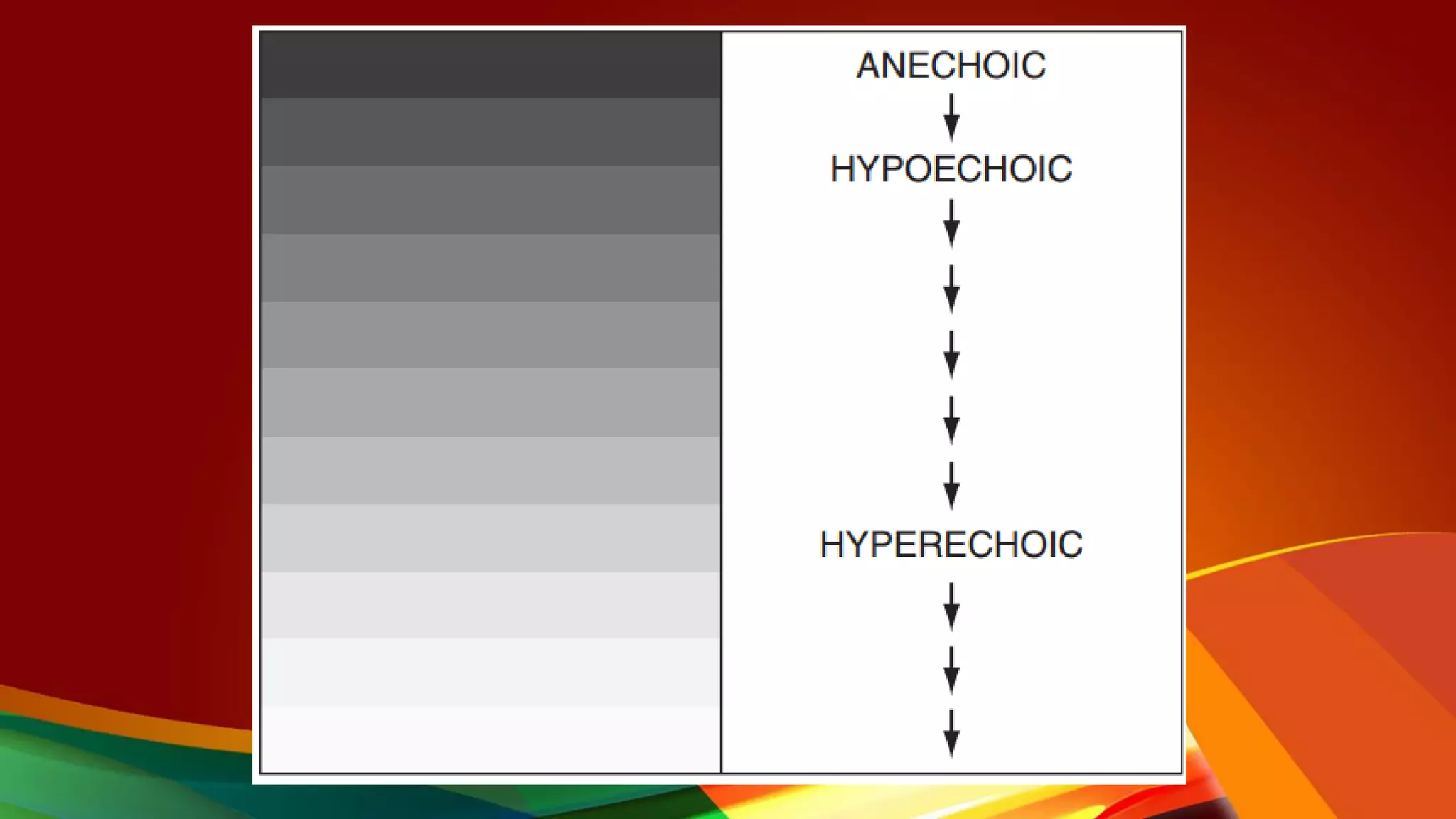 ANECHOIC

HYPOECHOIC

HYPERECHOIC